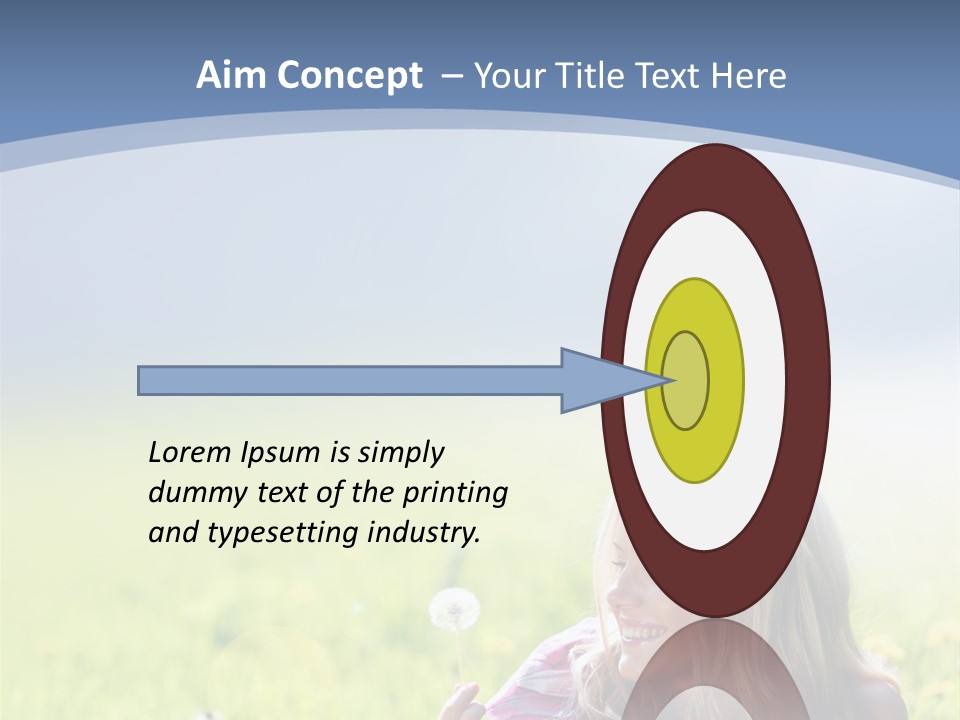 Aim Concept – Your Title Text Here

Lorem Ipsum is simply dummy text of the printing and typesetting industry.